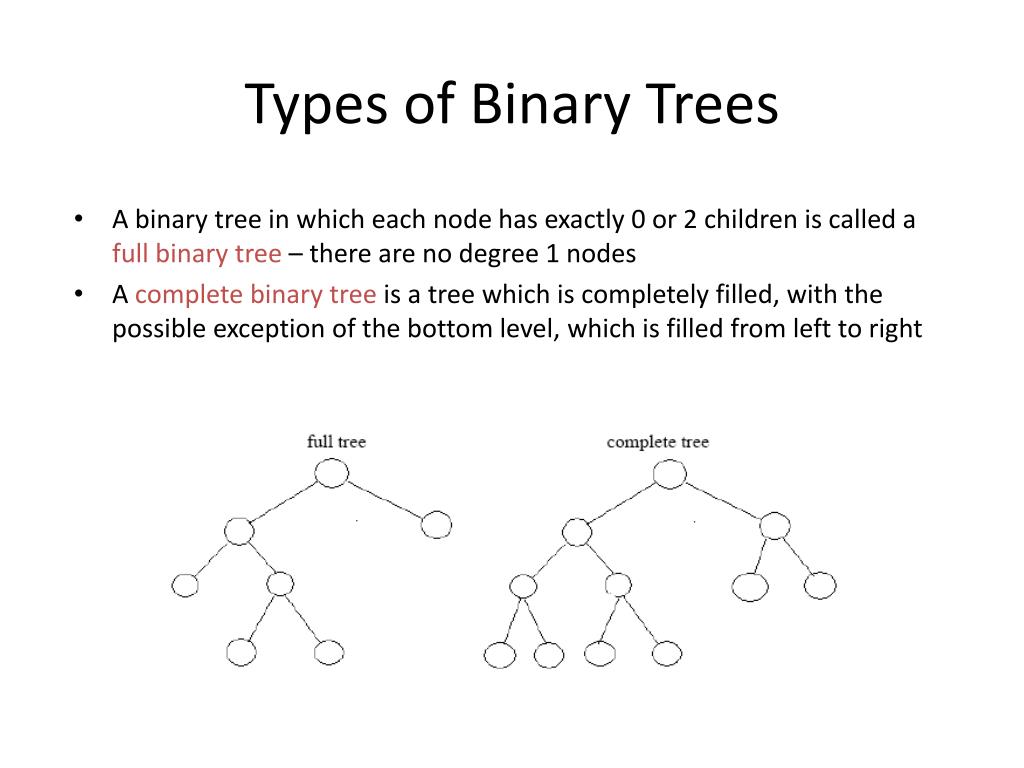 Types of Binary Trees

• A binary tree in which each node has exactly 0 or 2 children is called a full binary tree – there are no degree 1 nodes

• A complete binary tree is a tree which is completely filled, with the possible exception of the bottom level, which is filled from left to right

full tree

complete tree